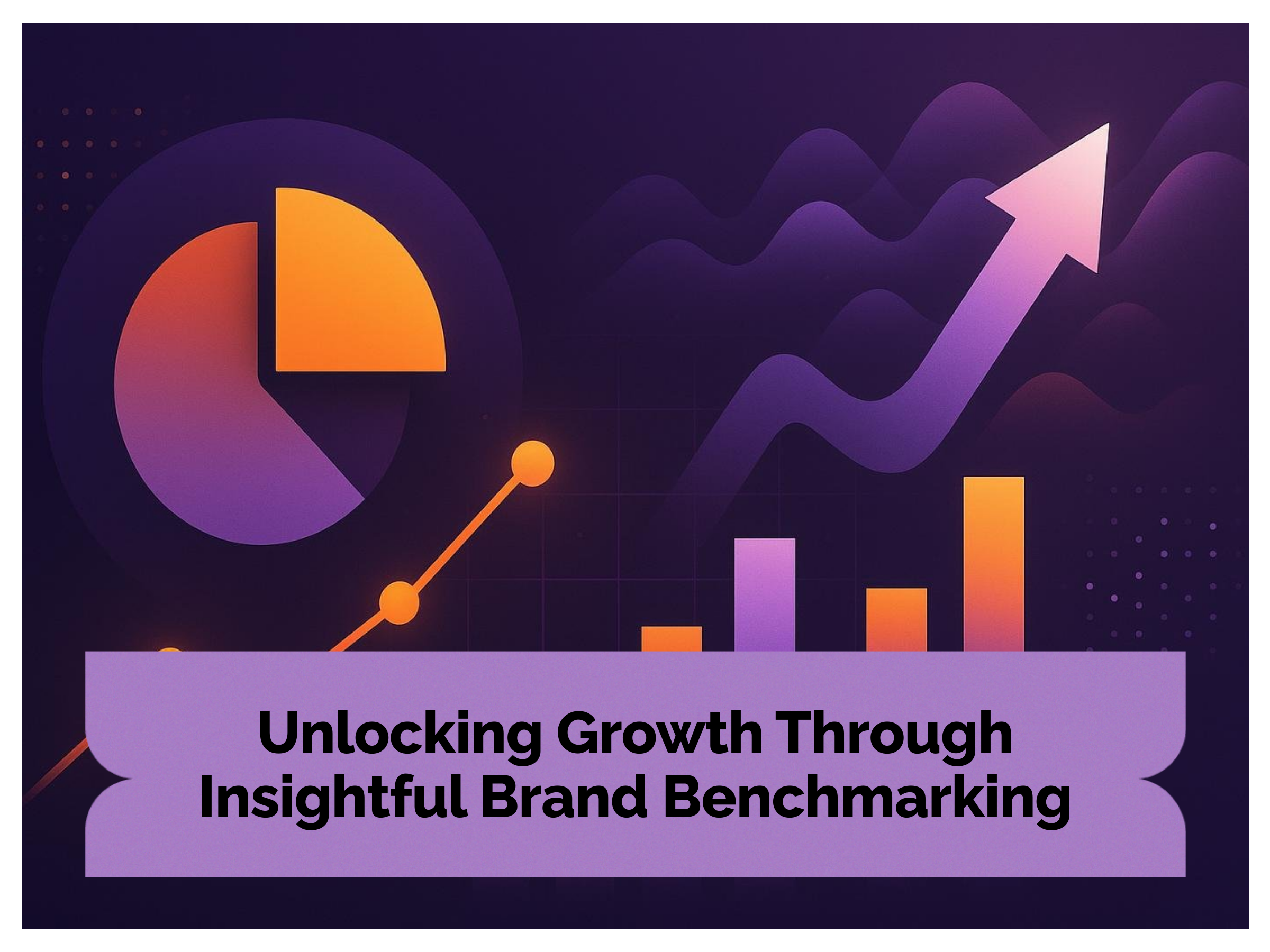 Unlocking Growth Through Insightful Brand Benchmarking